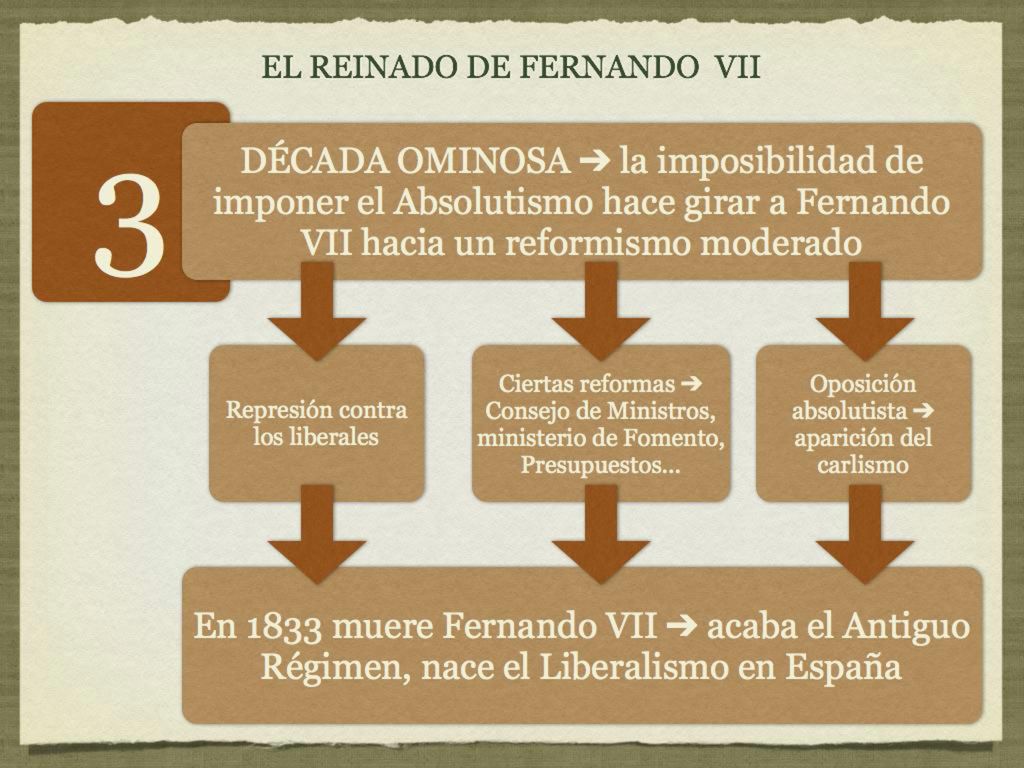 EL REINADO DE FERNANDO VII

3

DÉCADA OMINOSA ➔ la imposibilidad de imponer el Absolutismo hace girar a Fernando VII hacia un reformismo moderado

Represión contra los liberales

Ciertas reformas ➔ Consejo de Ministros, ministerio de Fomento, Presupuestos...

Oposición absolutista ➔ aparición del carlismo

En 1833 muere Fernando VII ➔ acaba el Antiguo Régimen, nace el Liberalismo en España